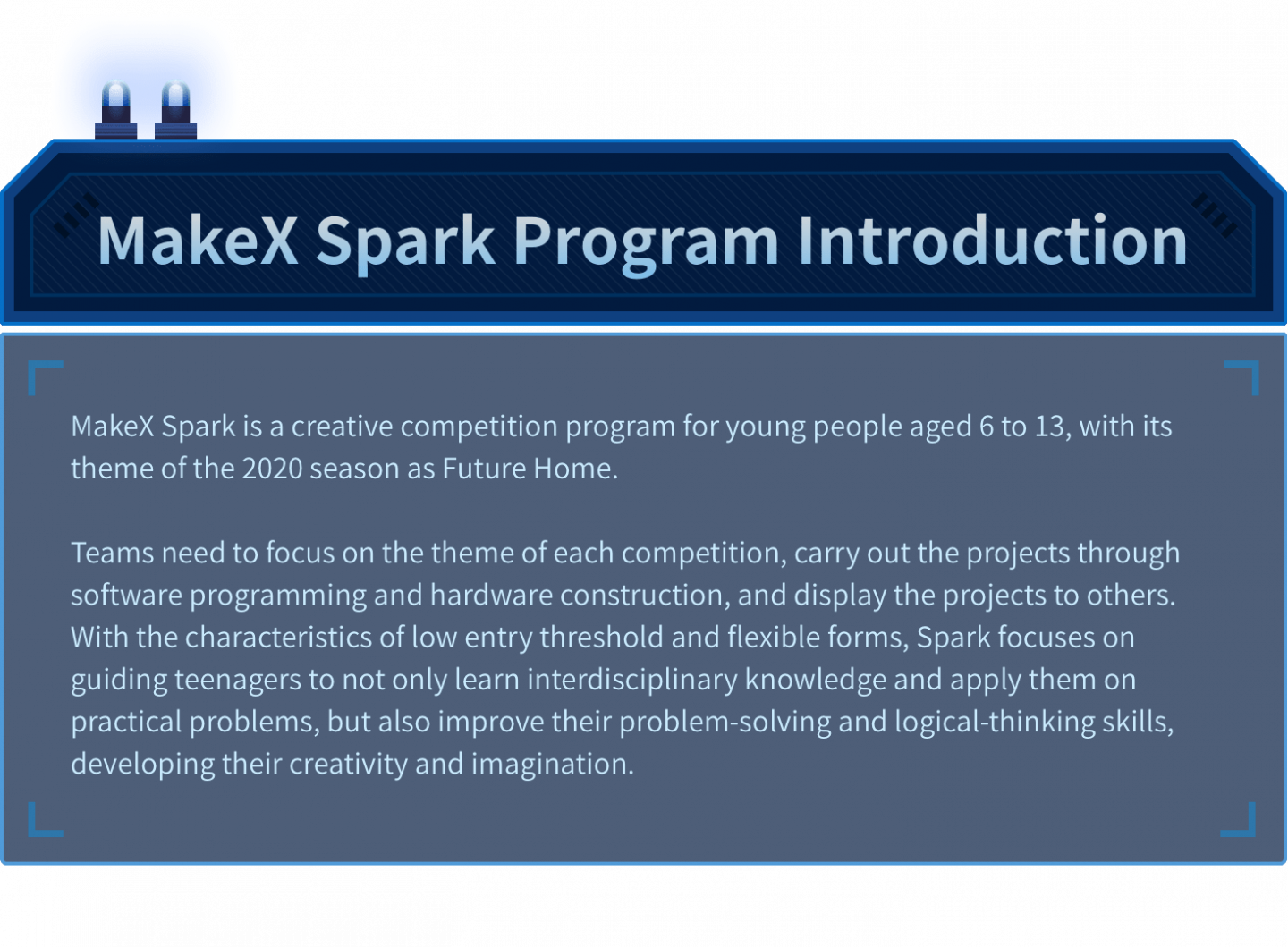 MakeX Spark Program Introduction

MakeX Spark is a creative competition program for young people aged 6 to 13, with its theme of the 2020 season as Future Home.

Teams need to focus on the theme of each competition, carry out the projects through software programming and hardware construction, and display the projects to others. With the characteristics of low entry threshold and flexible forms, Spark focuses on guiding teenagers to not only learn interdisciplinary knowledge and apply them on practical problems, but also improve their problem-solving and logical-thinking skills, developing their creativity and imagination.